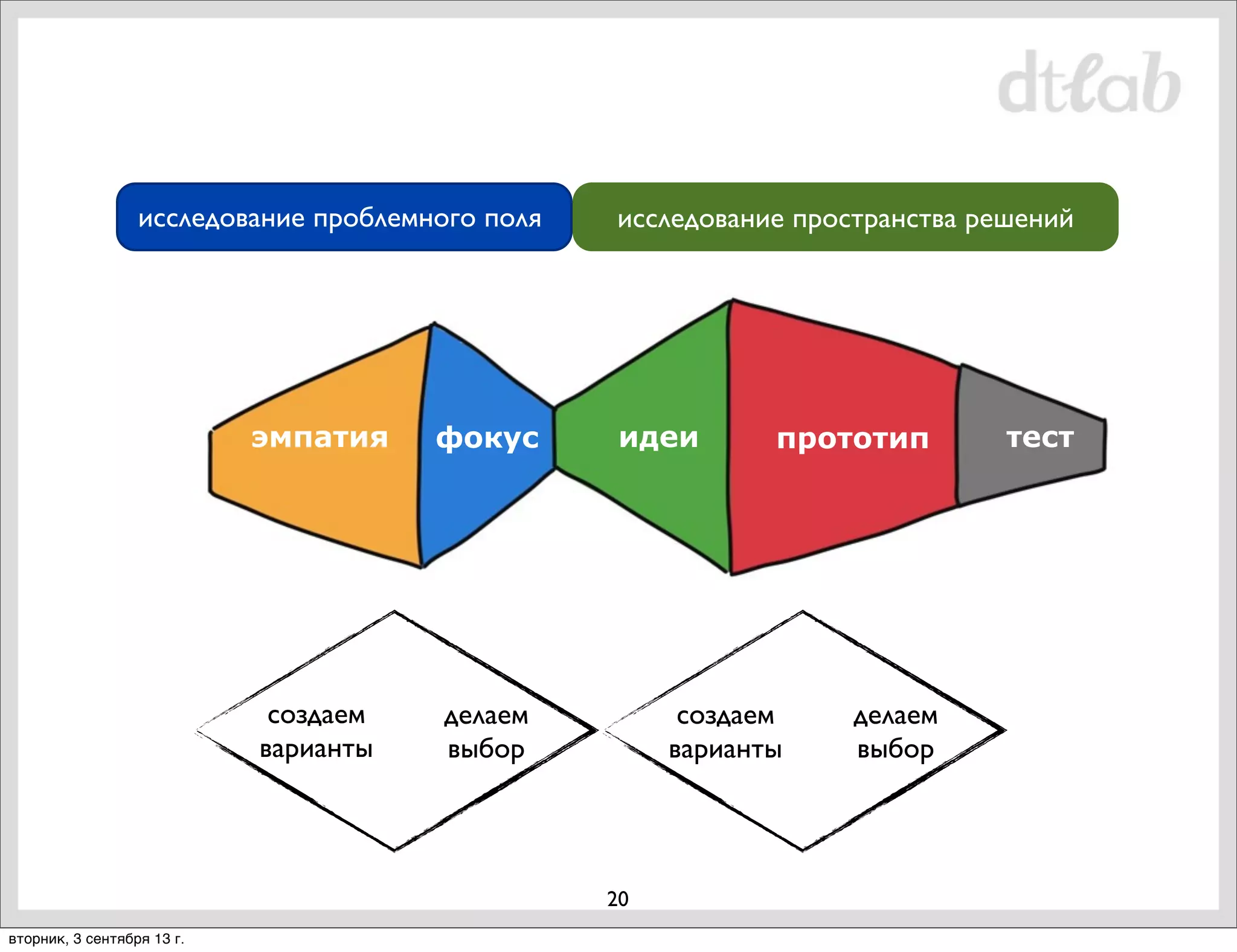 dtlab

исследование проблемного поля

исследование пространства решений

эмпатия

фокус

идеи

прототип

тест

создаем варианты

делаем выбор

создаем варианты

делаем выбор

20

вторник, 3 сентября 13 г.